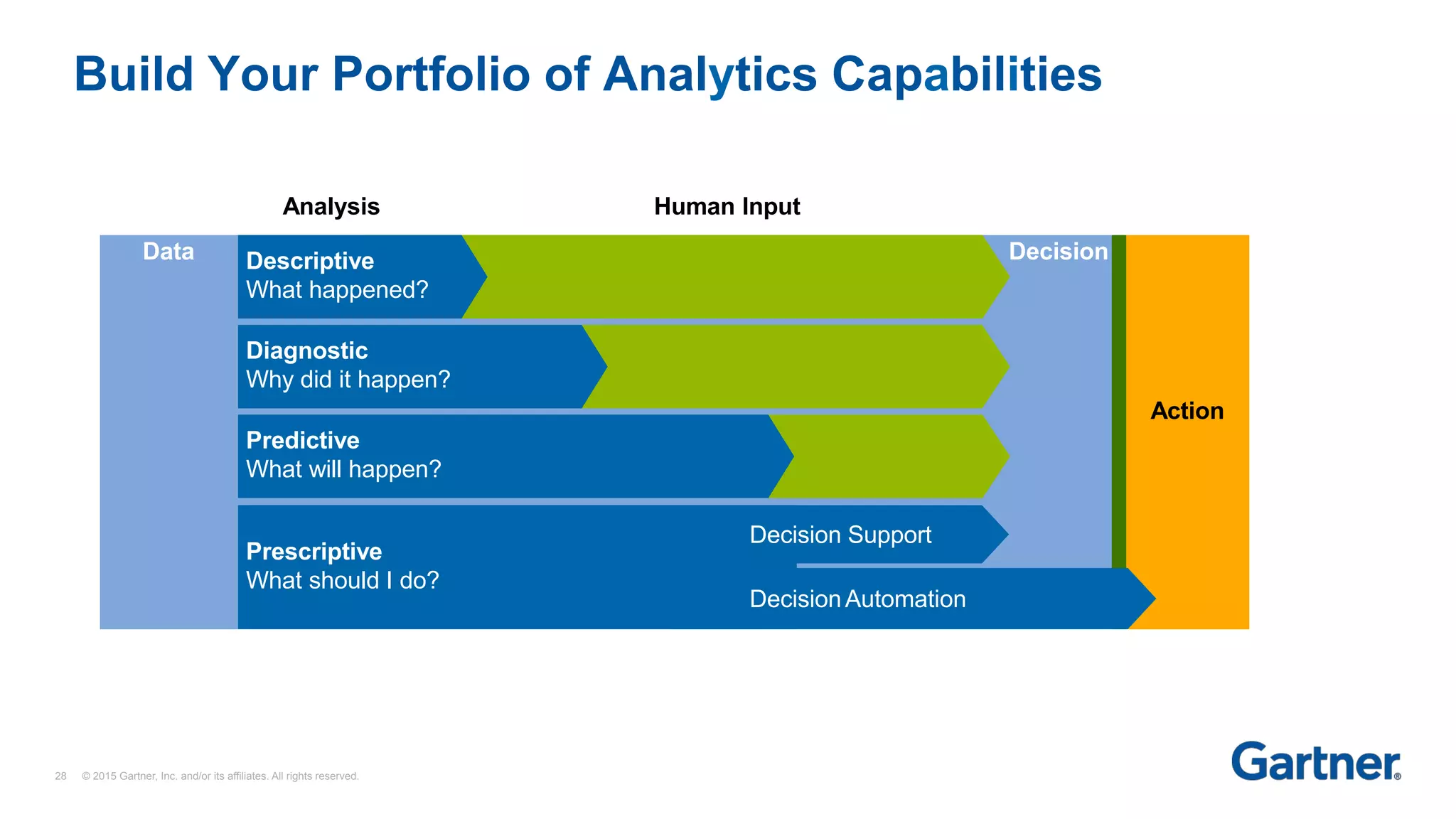 Build Your Portfolio of Analytics Capabilities

Analysis

Human Input

Data

Descriptive
What happened?

Diagnostic
Why did it happen?

Predictive
What will happen?

Prescriptive
What should I do?

Decision Support

Decision Automation

Decision

Action

28 © 2015 Gartner, Inc. and/or its affiliates. All rights reserved.

Gartner®